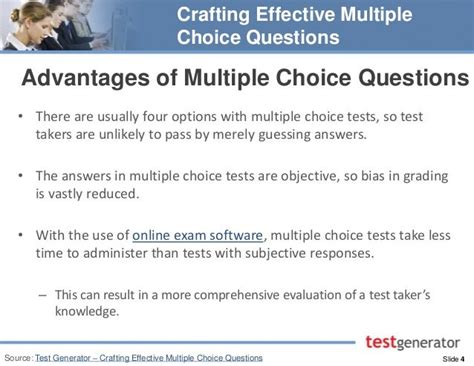 Crafting Effective Multiple Choice Questions

Advantages of Multiple Choice Questions

• There are usually four options with multiple choice tests, so test takers are unlikely to pass by merely guessing answers.

• The answers in multiple choice tests are objective, so bias in grading is vastly reduced.

• With the use of online exam software, multiple choice tests take less time to administer than tests with subjective responses.

– This can result in a more comprehensive evaluation of a test taker's knowledge.

testgenerator

Source: Test Generator – Crafting Effective Multiple Choice Questions

Slide 4